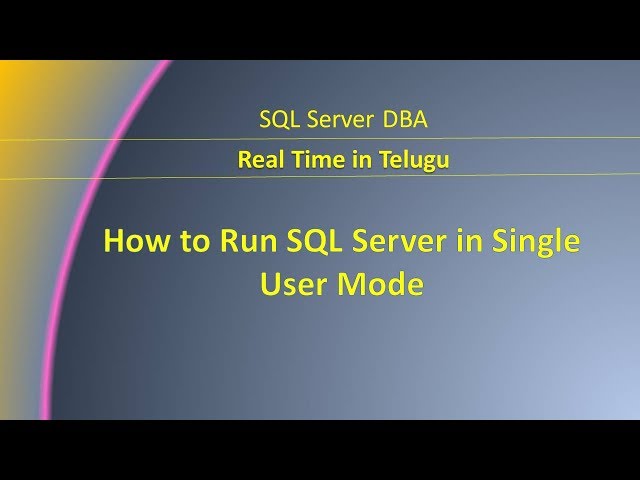 SQL Server DBA

Real Time in Telugu

How to Run SQL Server in Single User Mode